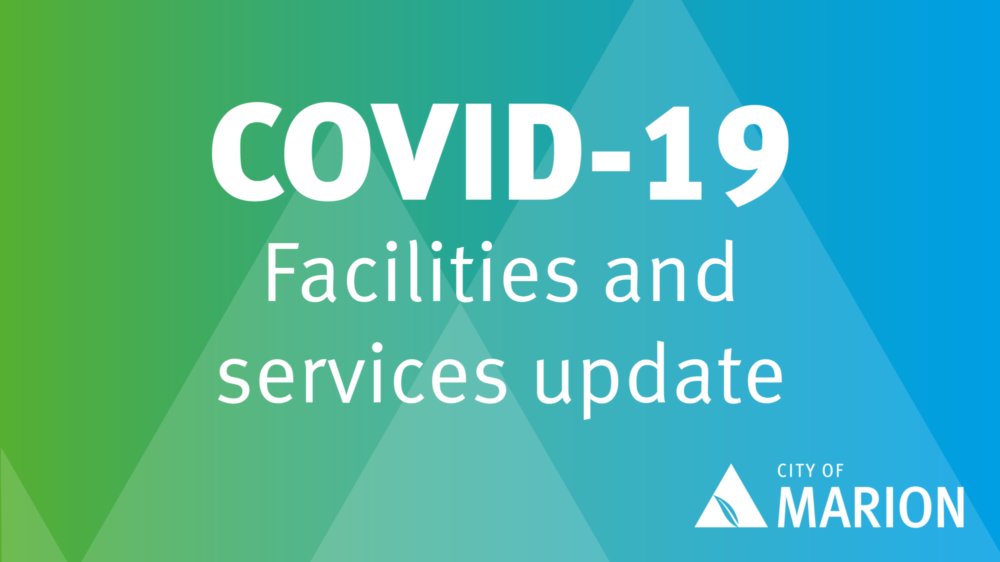 COVID-19

Facilities and services update

CITY OF
MARION